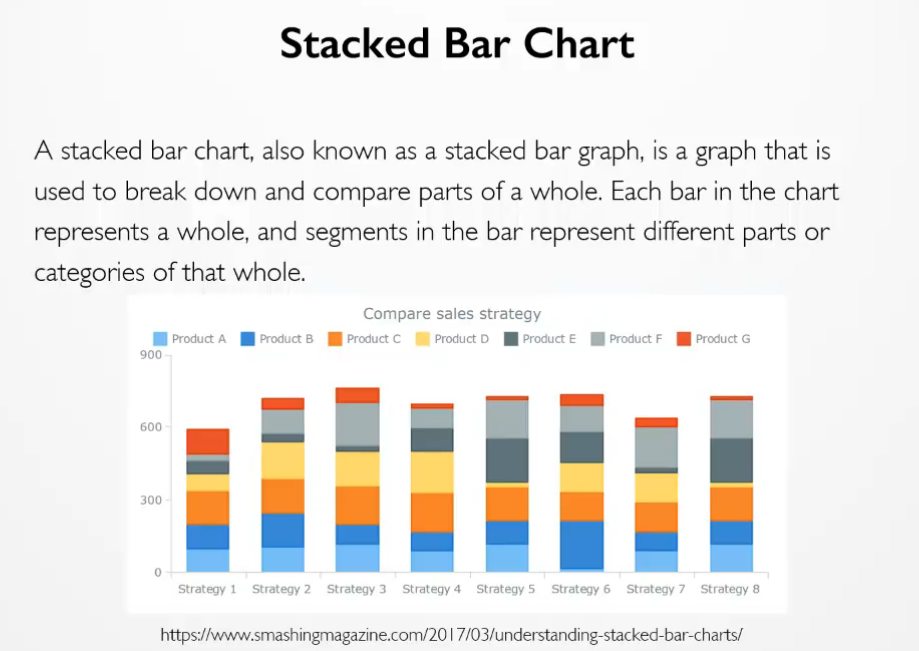 Stacked Bar Chart

A stacked bar chart, also known as a stacked bar graph, is a graph that is used to break down and compare parts of a whole. Each bar in the chart represents a whole, and segments in the bar represent different parts or categories of that whole.

Compare sales strategy

Product A Product B Product C Product D Product E Product F Product G

900
600
300
0

Strategy 1 Strategy 2 Strategy 3 Strategy 4 Strategy 5 Strategy 6 Strategy 7 Strategy 8

https://www.smashingmagazine.com/2017/03/understanding-stacked-bar-charts/